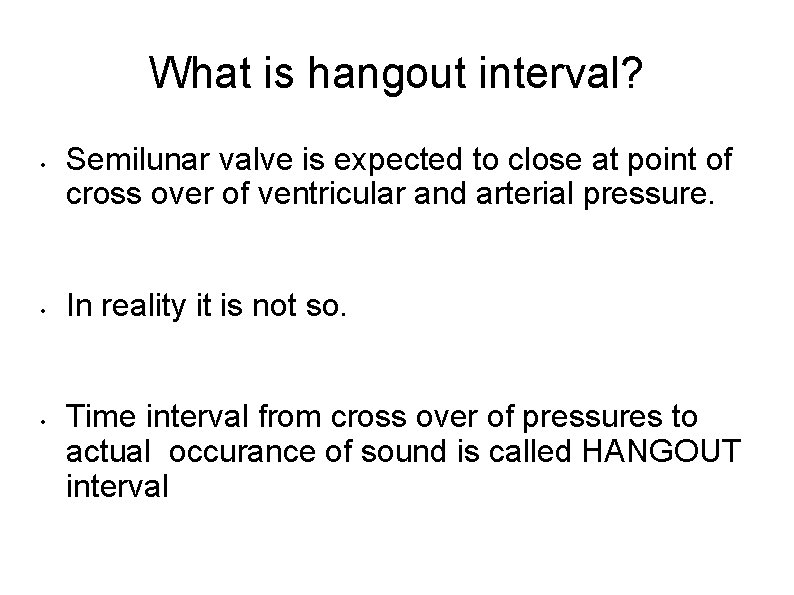 What is hangout interval?

• Semilunar valve is expected to close at point of cross over of ventricular and arterial pressure.

• In reality it is not so.

• Time interval from cross over of pressures to actual occurance of sound is called HANGOUT interval